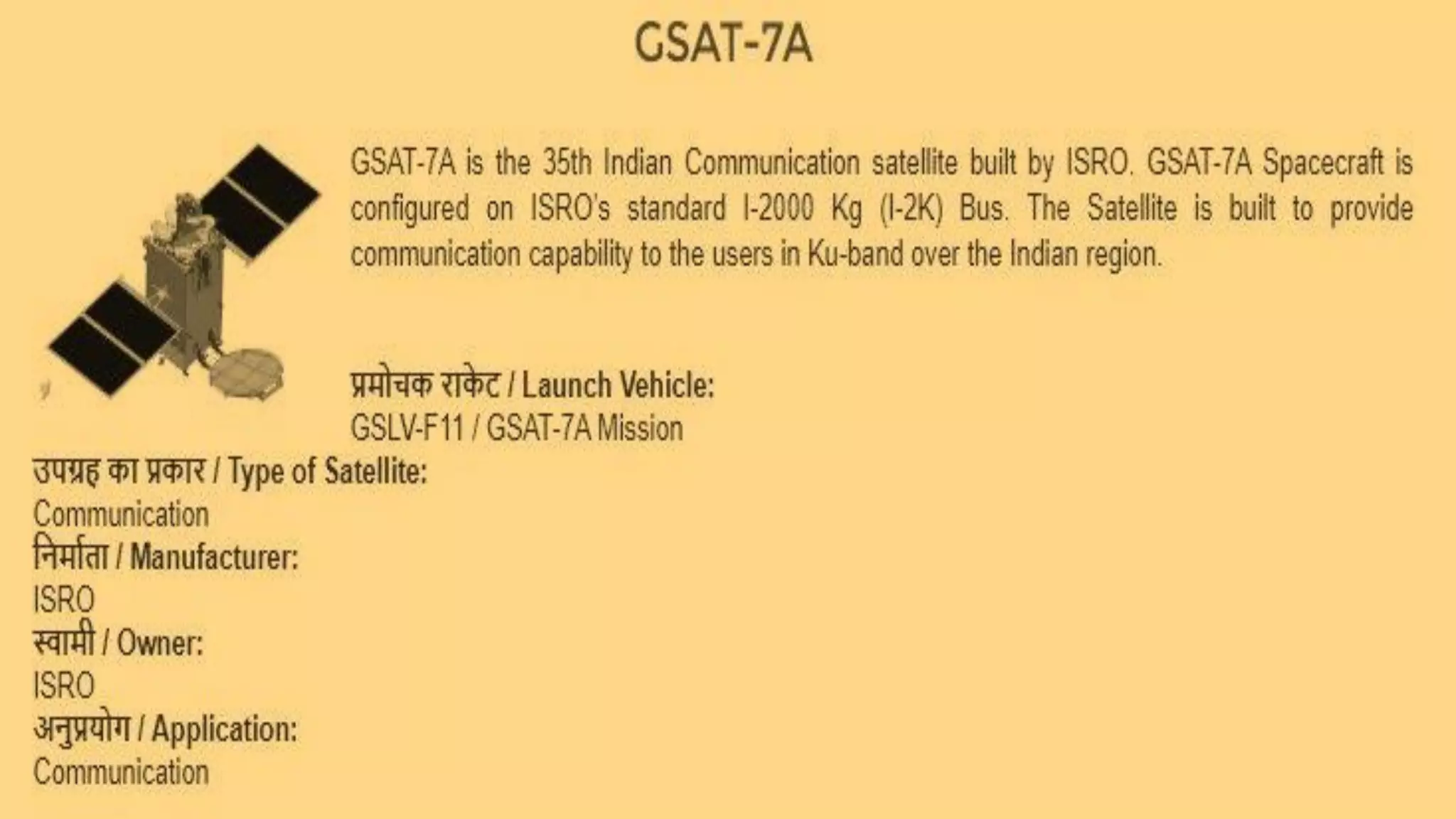 GSAT-7A

GSAT-7A is the 35th Indian Communication satellite built by ISRO. GSAT-7A Spacecraft is configured on ISRO's standard I-2000 Kg (I-2K) Bus. The Satellite is built to provide communication capability to the users in Ku-band over the Indian region.

प्रमोचक राकेट / Launch Vehicle:
GSLV-F11 / GSAT-7A Mission

उपग्रह का प्रकार / Type of Satellite:
Communication
निर्माता / Manufacturer:
ISRO
स्वामी / Owner:
ISRO
अनुप्रयोग / Application:
Communication